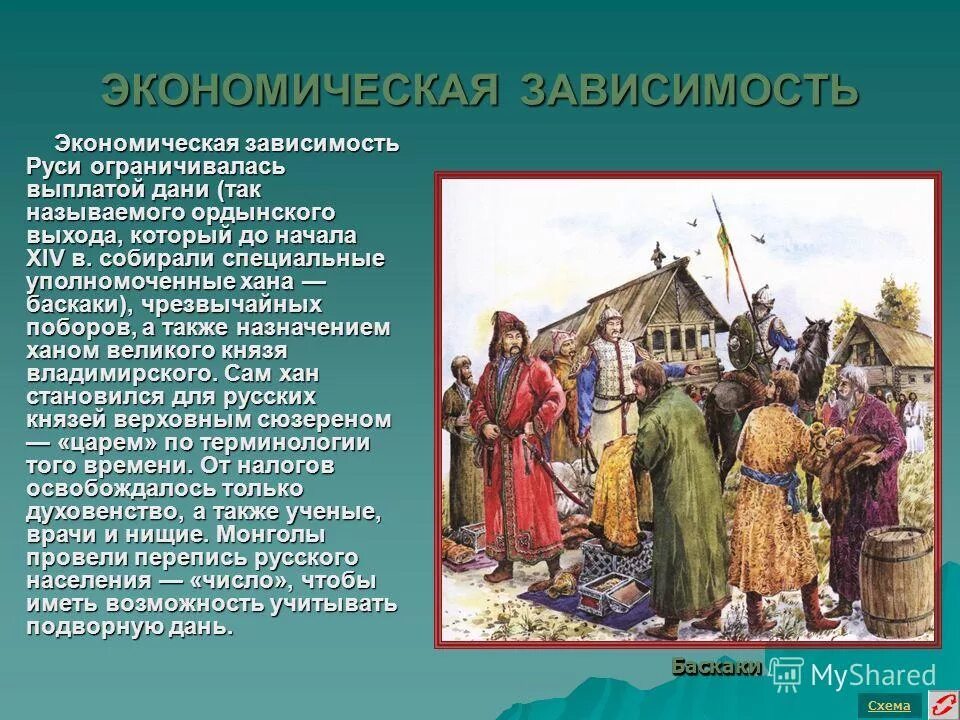 ЭКОНОМИЧЕСКАЯ ЗАВИСИМОСТЬ

Экономическая зависимость Руси ограничивалась выплатой дани (так называемого ордынского выхода, который до начала XIV в. собирали специальные уполномоченные хана — баскаки), чрезвычайных поборов, а также назначением ханом великого князя владимирского. Сам хан становился для русских князей верховным сюзереном — «царем» по терминологии того времени. От налогов освобождалось только духовенство, а также ученые, врачи и нищие. Монголы провели перепись русского населения — «число», чтобы иметь возможность учитывать подворную дань.

Баскаки

MyShared

Схема